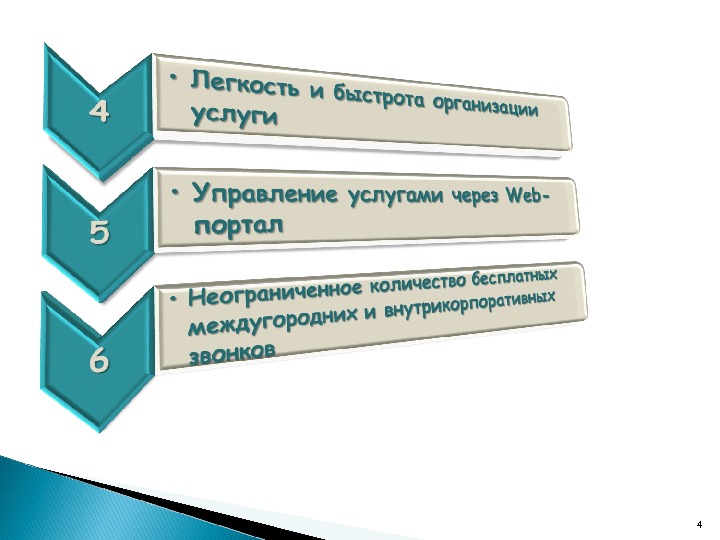 4

• Легкость и быстрота организации услуги

5

• Управление услугами через Web-портал

6

• Неограниченное количество бесплатных междугородних и внутрикорпоративных звонков

4